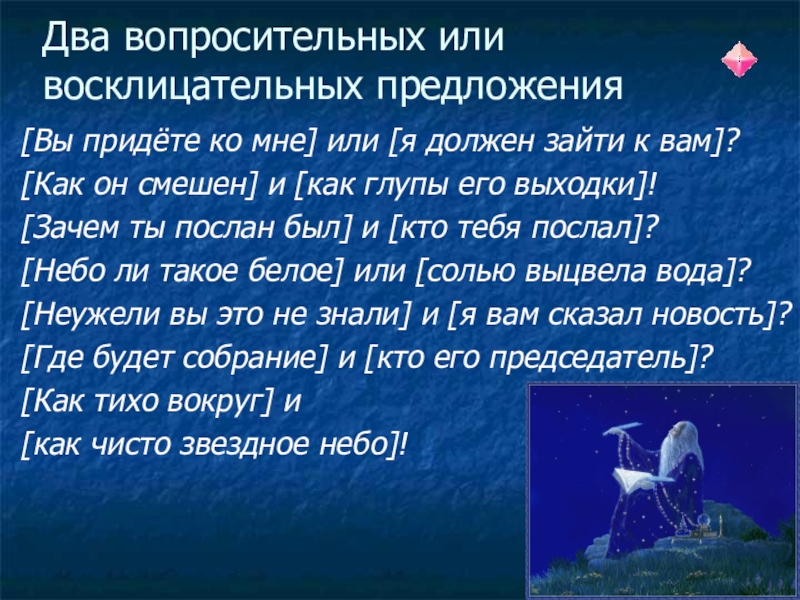 Два вопросительных или восклицательных предложения

[Вы придёте ко мне] или [я должен зайти к вам]?
[Как он смешен] и [как глупы его выходки]!
[Зачем ты послан был] и [кто тебя послал]?
[Небо ли такое белое] или [солью выцвела вода]?
[Неужели вы это не знали] и [я вам сказал новость]?
[Где будет собрание] и [кто его председатель]?
[Как тихо вокруг] и
[как чисто звездное небо]!